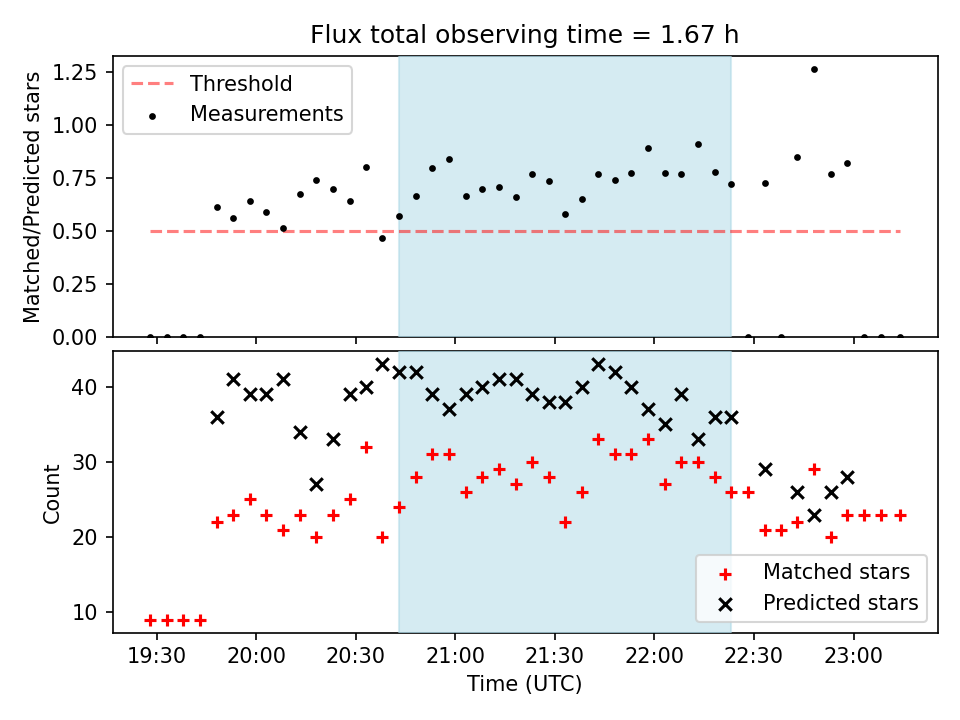 Flux total observing time = 1.67 h

Threshold
Measurements

Matched/Predicted stars

1.25
1.00
0.75
0.50
0.25
0.00

Count

40
30
20
10

Matched stars
Predicted stars

19:30
20:00
20:30
21:00
21:30
22:00
22:30
23:00

Time (UTC)